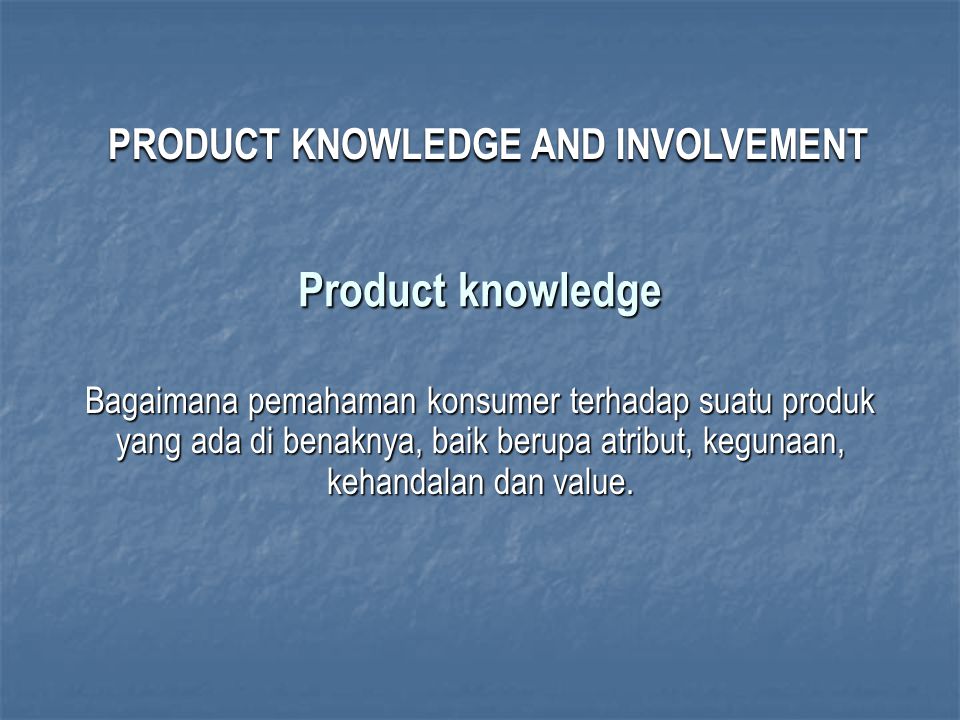 PRODUCT KNOWLEDGE AND INVOLVEMENT

Product knowledge

Bagaimana pemahaman konsumer terhadap suatu produk yang ada di benaknya, baik berupa atribut, kegunaan, kehandalan dan value.